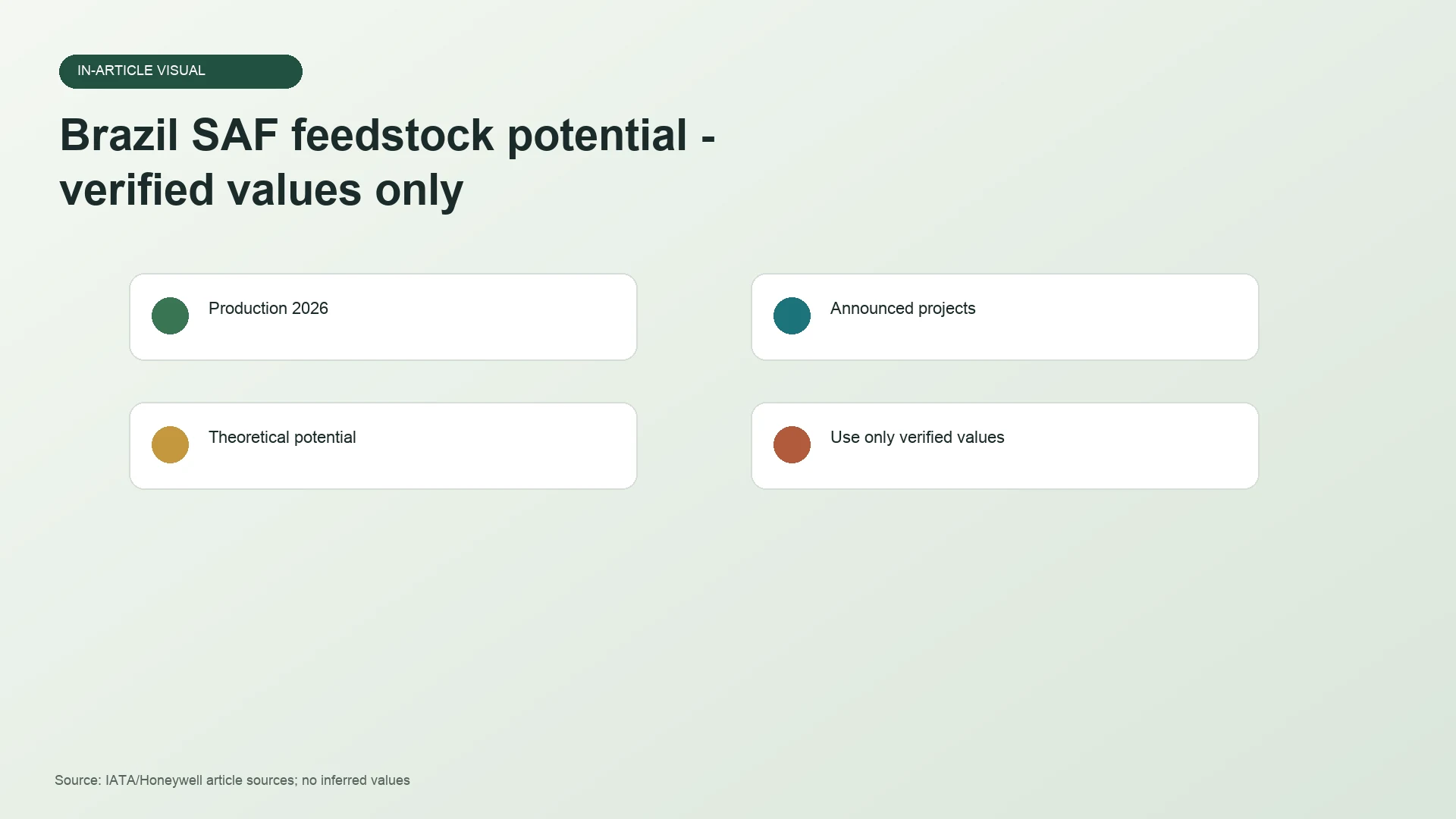 IN-ARTICLE VISUAL

Brazil SAF feedstock potential - verified values only

Production 2026

Announced projects

Theoretical potential

Use only verified values

Source: IATA/Honeywell article sources; no inferred values